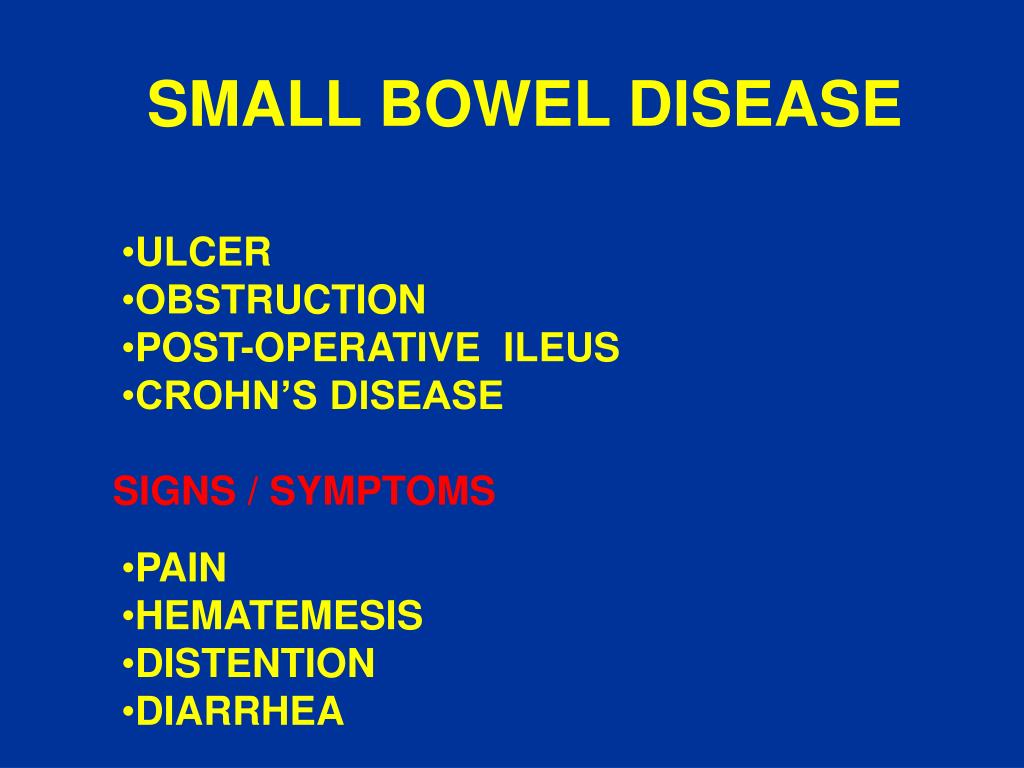 SMALL BOWEL DISEASE

•ULCER
•OBSTRUCTION
•POST-OPERATIVE ILEUS
•CROHN’S DISEASE

SIGNS / SYMPTOMS

•PAIN
•HEMATEMESIS
•DISTENTION
•DIARRHEA